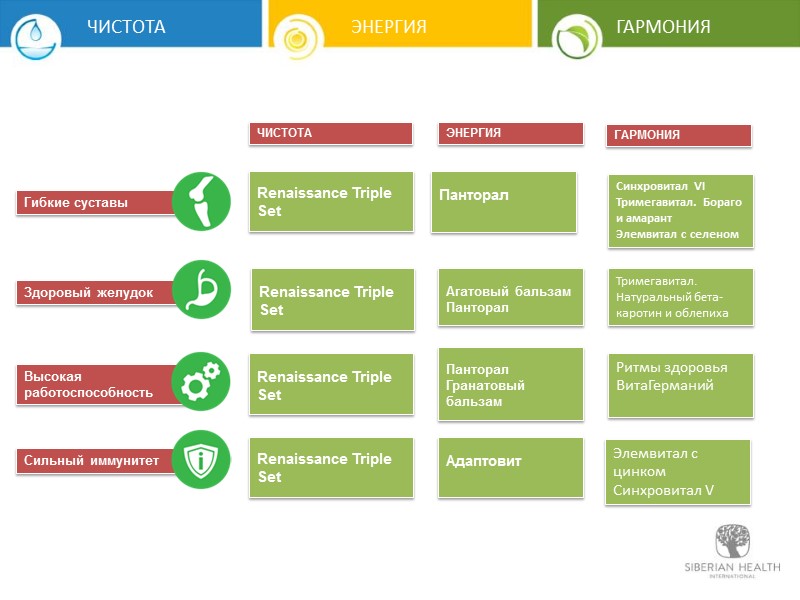 ЧИСТОТА ЭНЕРГИЯ ГАРМОНИЯ

|  | ЧИСТОТА | ЭНЕРГИЯ | ГАРМОНИЯ |
|---|---|---|---|
| Гибкие суставы | Renaissance Triple Set | Панторал | Синхровитал VI Тримегавитал. Бораго и амарант Элемвитал с селеном |
| Здоровый желудок | Renaissance Triple Set | Агатовый бальзам Панторал | Тримегавитал. Натуральный бета-каротин и облепиха |
| Высокая работоспособность | Renaissance Triple Set | Панторал Гранатовый бальзам | Ритмы здоровья ВитаГерманий |
| Сильный иммунитет | Renaissance Triple Set | Адаптовит | Элемвитал с цинком Синхровитал V |

SIBERIAN HEALTH
INTERNATIONAL